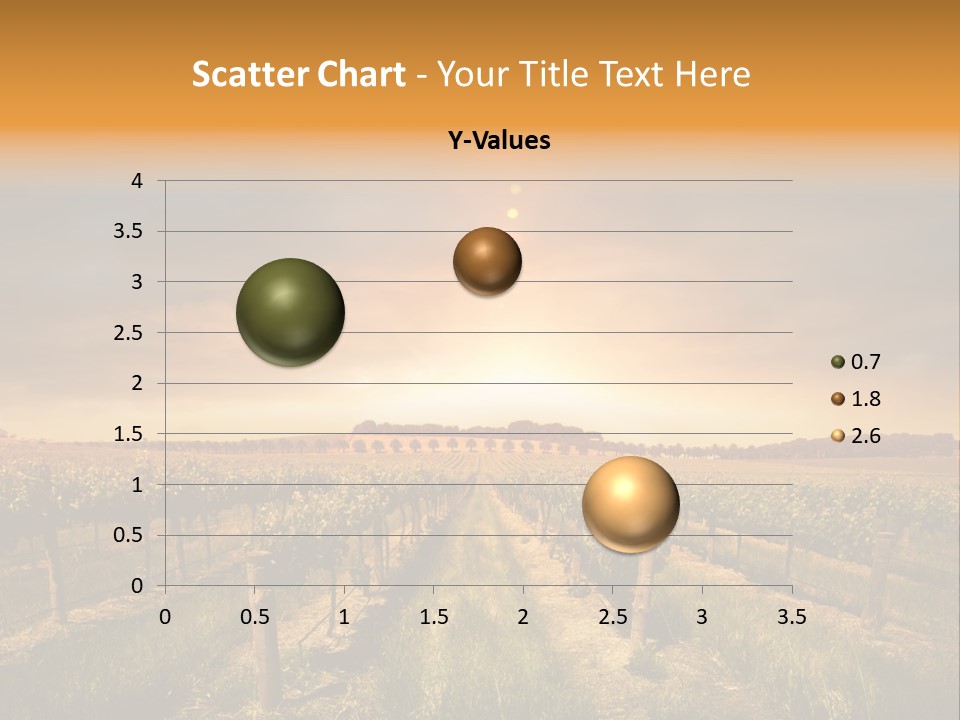 Scatter Chart - Your Title Text Here

Y-Values

4
3.5
3
2.5
2
1.5
1
0.5
0

0 0.5 1 1.5 2 2.5 3 3.5

0.7
1.8
2.6